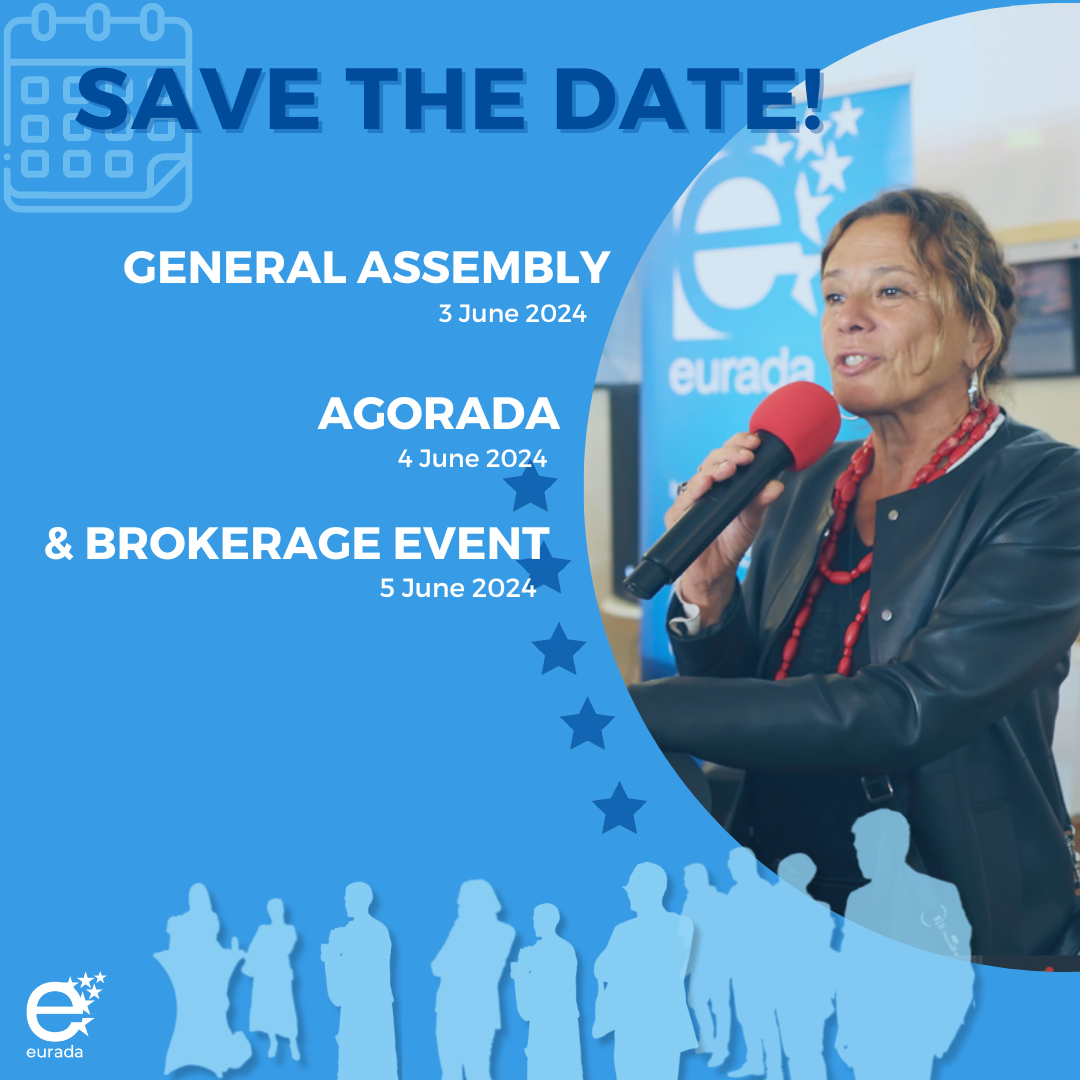 SAVE THE DATE!

GENERAL ASSEMBLY
3 June 2024

AGORADA
4 June 2024

& BROKERAGE EVENT
5 June 2024

eurada

eurada